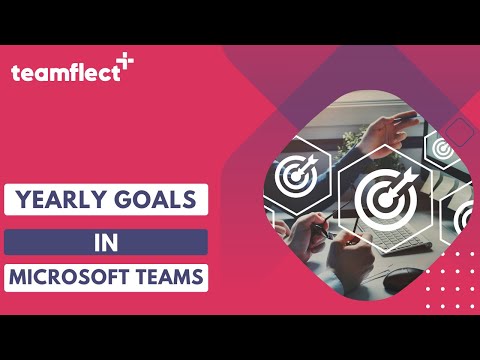 teamflect

YEARLY GOALS

IN

MICROSOFT TEAMS